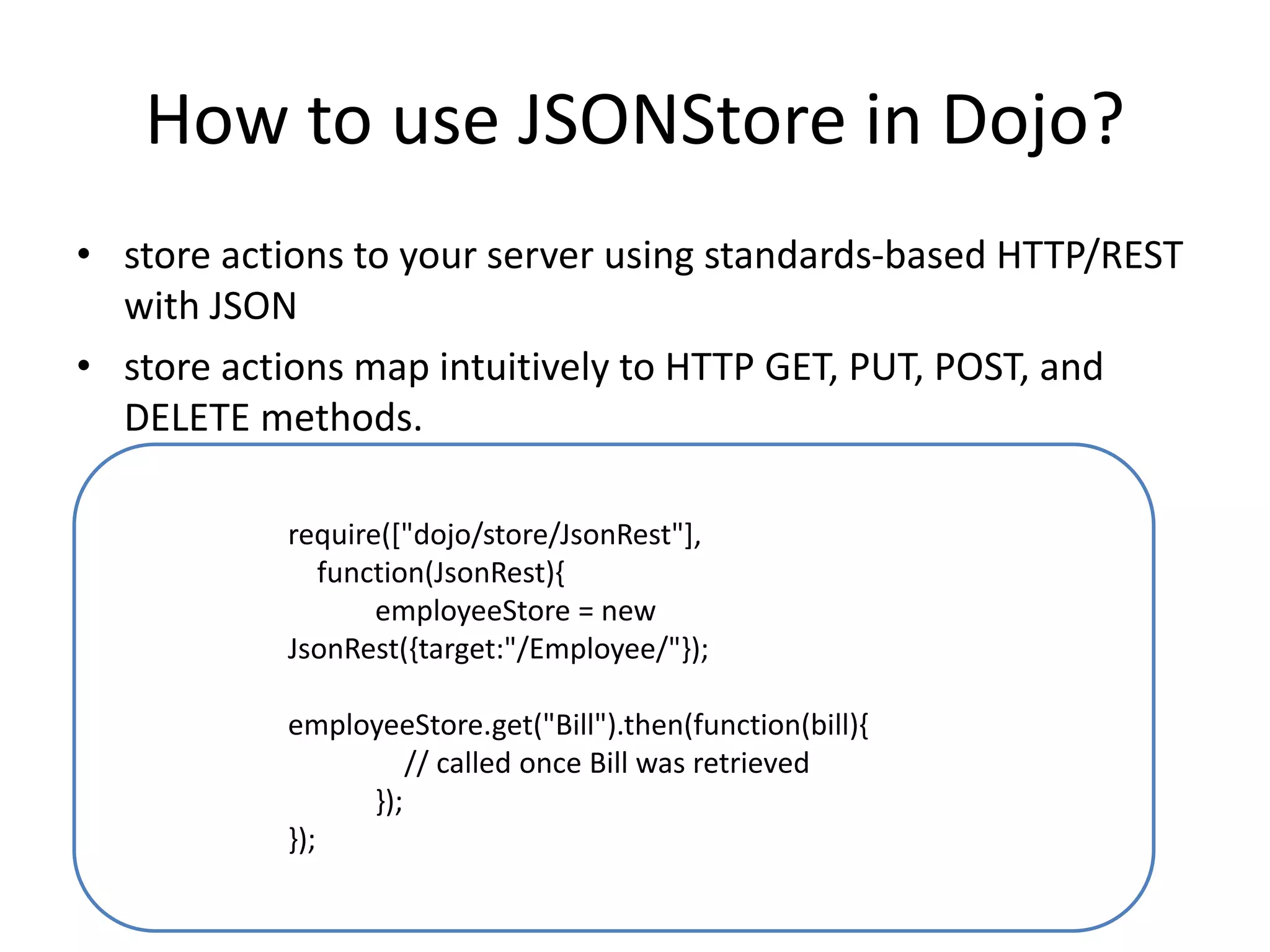 How to use JSONStore in Dojo?

• store actions to your server using standards-based HTTP/REST with JSON

• store actions map intuitively to HTTP GET, PUT, POST, and DELETE methods.

require(["dojo/store/JsonRest"],
  function(JsonRest){
    employeeStore = new
JsonRest({target:"/Employee/"});

employeeStore.get("Bill").then(function(bill){
      // called once Bill was retrieved
    });
});